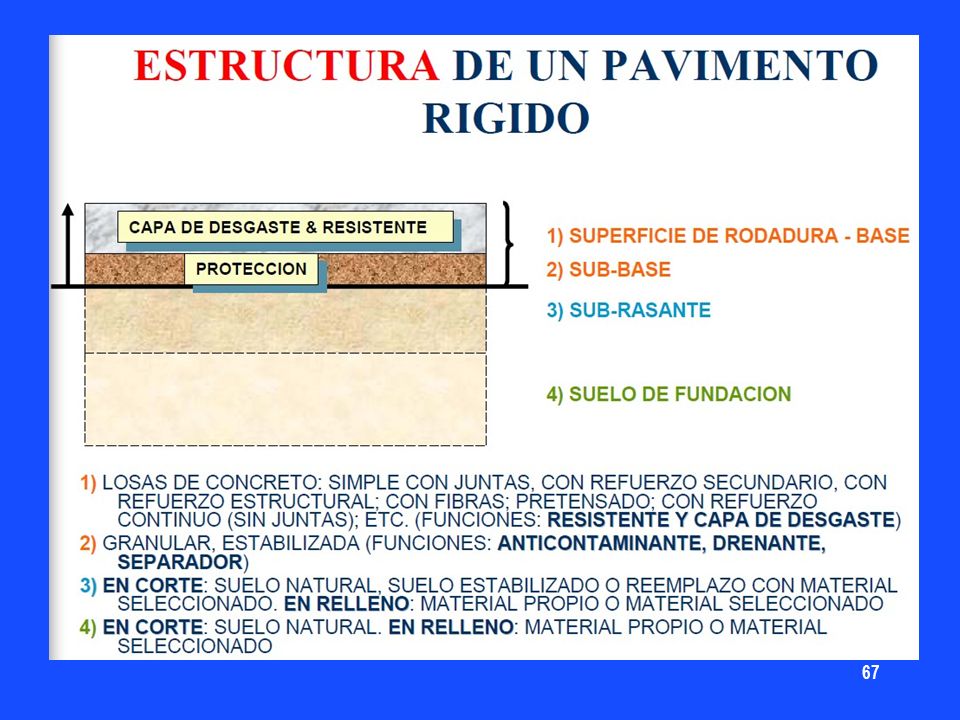 ESTRUCTURA DE UN PAVIMENTO RIGIDO

CAPA DE DESGASTE & RESISTENTE

PROTECCION

1) SUPERFICIE DE RODADURA - BASE

2) SUB-BASE

3) SUB-RASANTE

4) SUELO DE FUNDACION

1) LOSAS DE CONCRETO: SIMPLE CON JUNTAS, CON REFUERZO SECUNDARIO, CON REFUERZO ESTRUCTURAL; CON FIBRAS; PRETENSADO; CON REFUERZO CONTINUO (SIN JUNTAS); ETC. (FUNCIONES: RESISTENTE Y CAPA DE DESGASTE)

2) GRANULAR, ESTABILIZADA (FUNCIONES: ANTICONTAMINANTE, DRENANTE, SEPARADOR)

3) EN CORTE: SUELO NATURAL, SUELO ESTABILIZADO O REEMPLAZO CON MATERIAL SELECCIONADO. EN RELLENO: MATERIAL PROPIO O MATERIAL SELECCIONADO

4) EN CORTE: SUELO NATURAL. EN RELLENO: MATERIAL PROPIO O MATERIAL SELECCIONADO

67